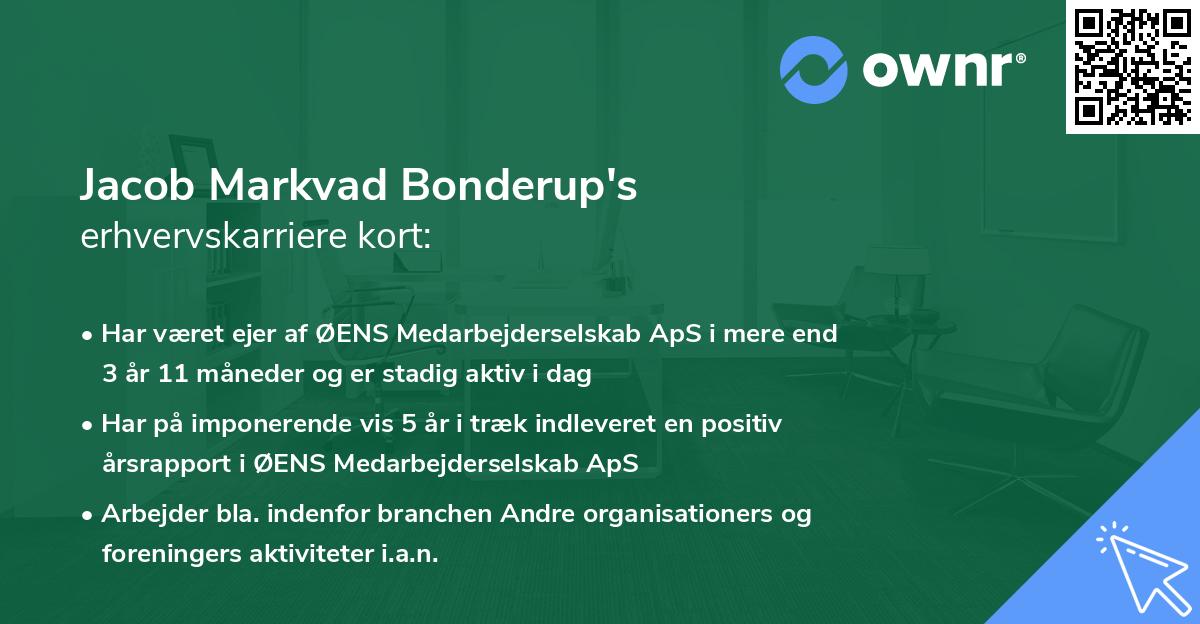 ownr®

Jacob Markvad Bonderup's
erhvervskarriere kort:

• Har været ejer af ØENS Medarbejderselskab ApS i mere end 3 år 11 måneder og er stadig aktiv i dag

• Har på imponerende vis 5 år i træk indleveret en positiv årsrapport i ØENS Medarbejderselskab ApS

• Arbejder bla. indenfor branchen Andre organisationers og foreningers aktiviteter i.a.n.